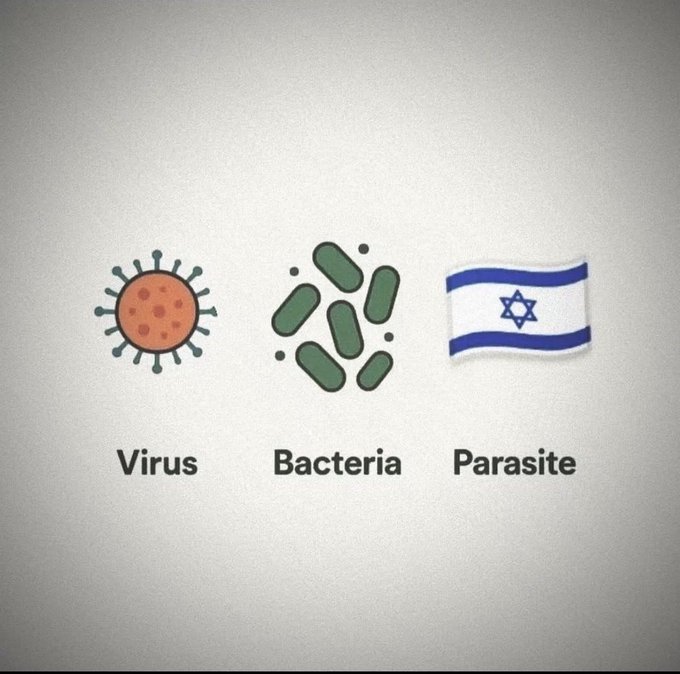 Virus Bacteria Parasite